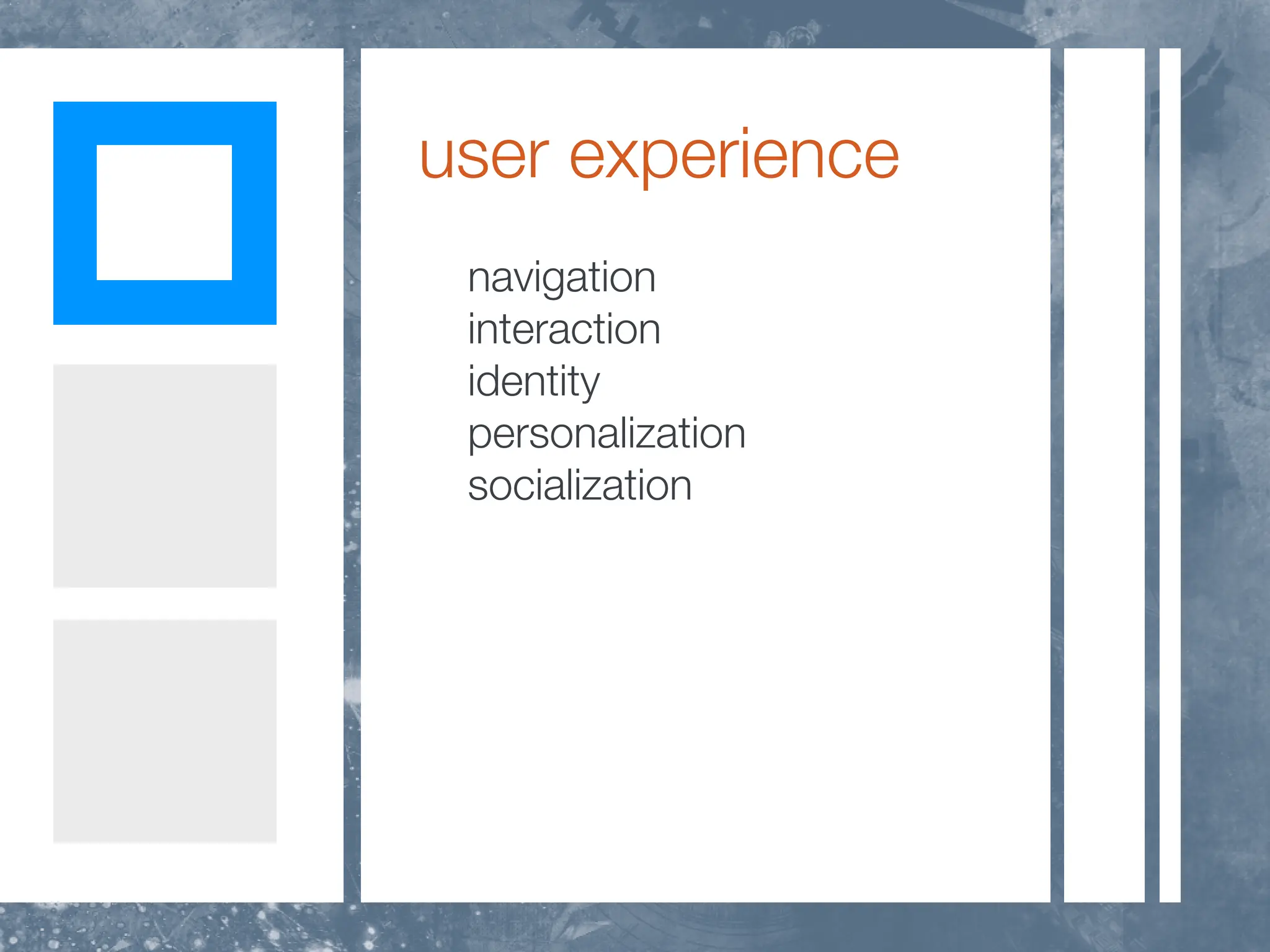 user experience

navigation
interaction
identity
personalization
socialization